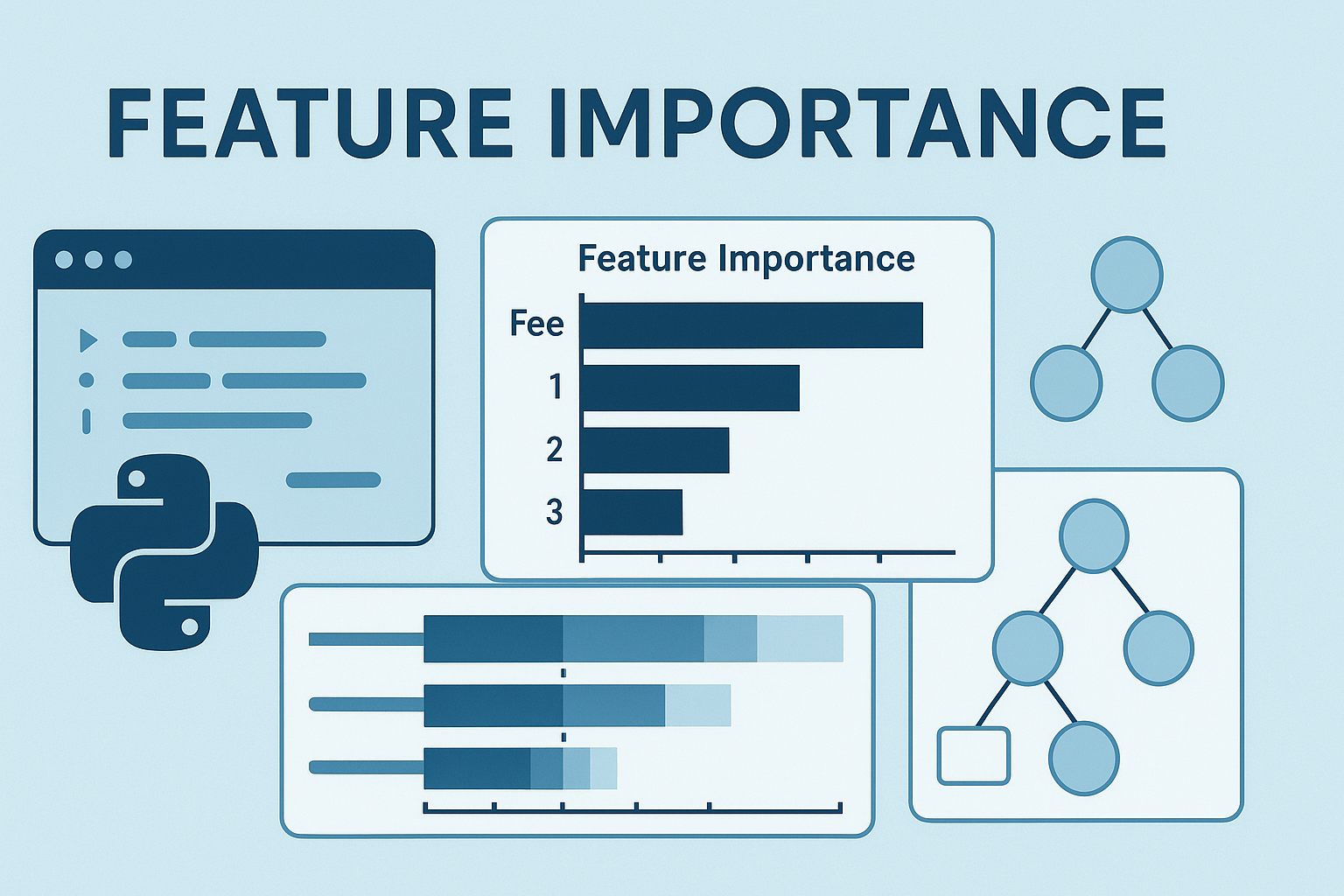 FEATURE IMPORTANCE

Feature Importance

Fee
1
2
3